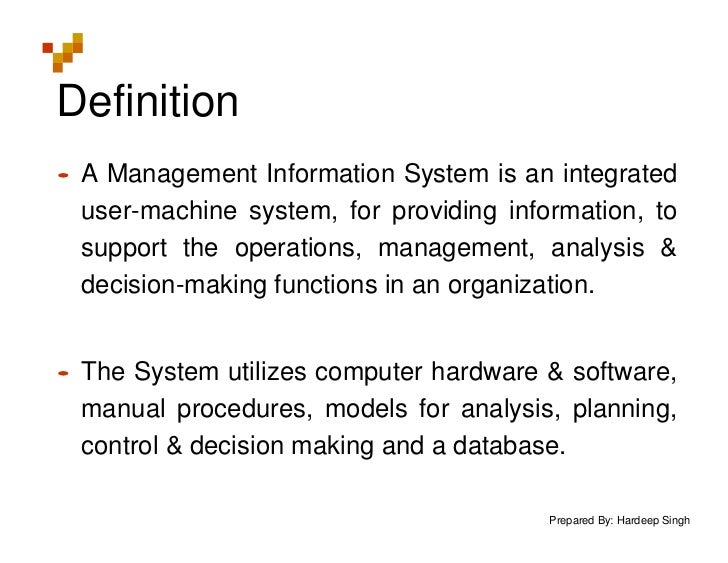 Definition

- A Management Information System is an integrated user-machine system, for providing information, to support the operations, management, analysis & decision-making functions in an organization.

- The System utilizes computer hardware & software, manual procedures, models for analysis, planning, control & decision making and a database.

Prepared By: Hardeep Singh